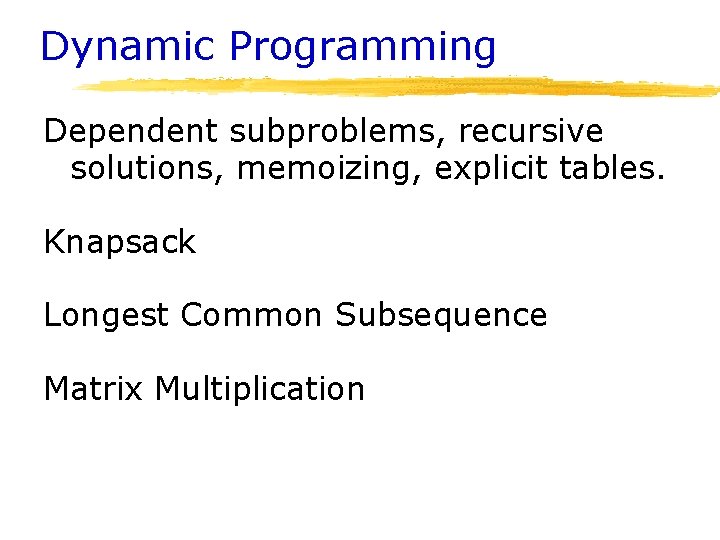 Dynamic Programming

Dependent subproblems, recursive solutions, memoizing, explicit tables.

Knapsack

Longest Common Subsequence

Matrix Multiplication